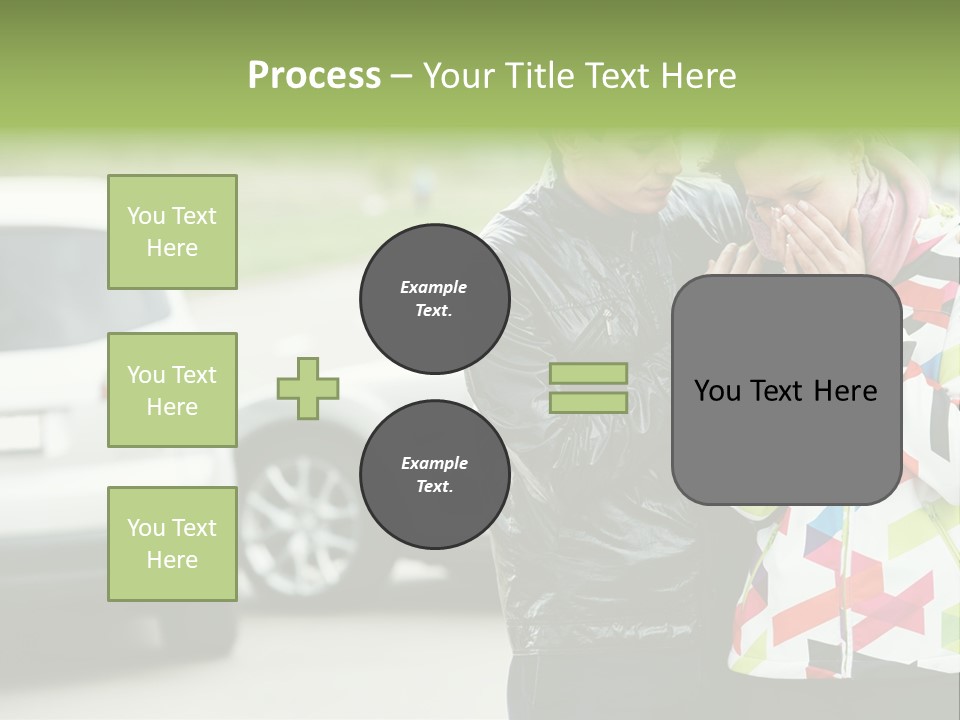 Process – Your Title Text Here

You Text Here

You Text Here

You Text Here

Example Text.

Example Text.

You Text Here